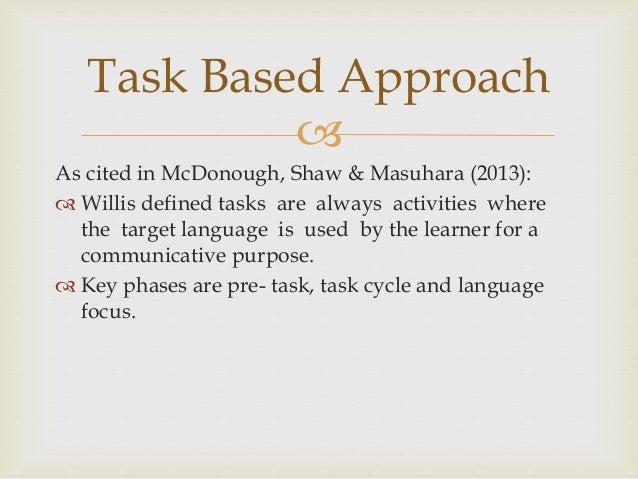 Task Based Approach

As cited in McDonough, Shaw & Masuhara (2013):

Willis defined tasks are always activities where the target language is used by the learner for a communicative purpose.

Key phases are pre- task, task cycle and language focus.